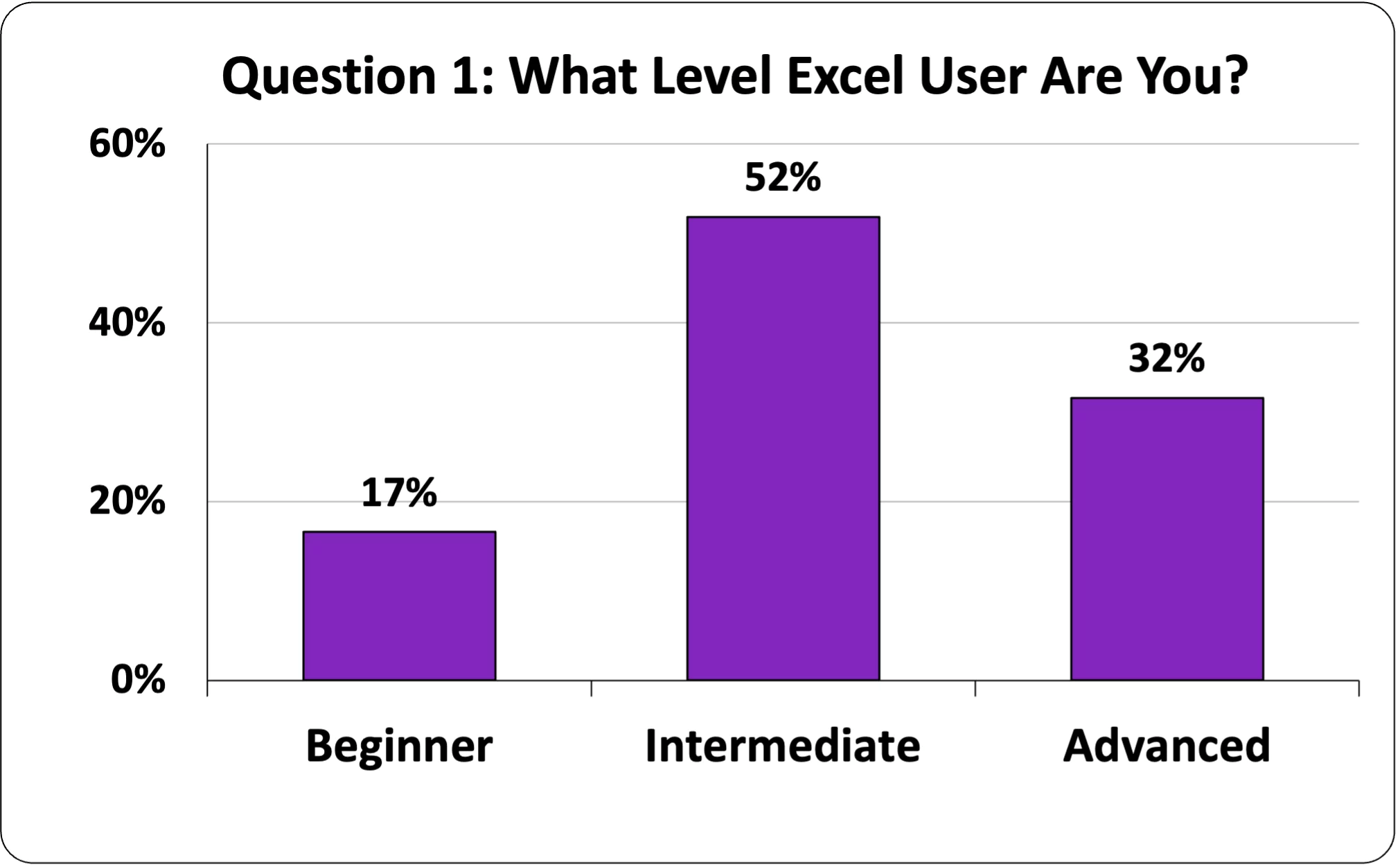 Question 1: What Level Excel User Are You?

60%
40%
20%
0%

17%
52%
32%

Beginner
Intermediate
Advanced